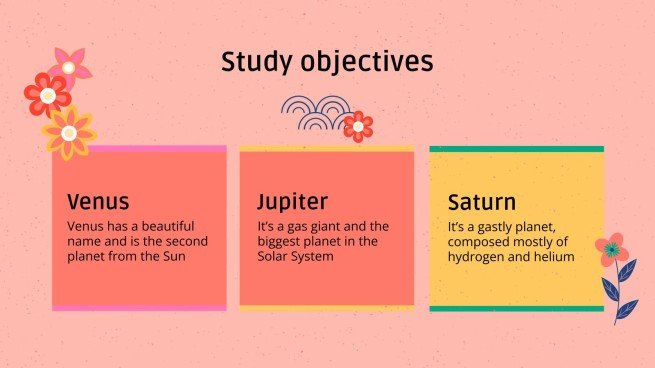 Study objectives

Venus

Venus has a beautiful name and is the second planet from the Sun

Jupiter

It's a gas giant and the biggest planet in the Solar System

Saturn

It's a gastly planet, composed mostly of hydrogen and helium